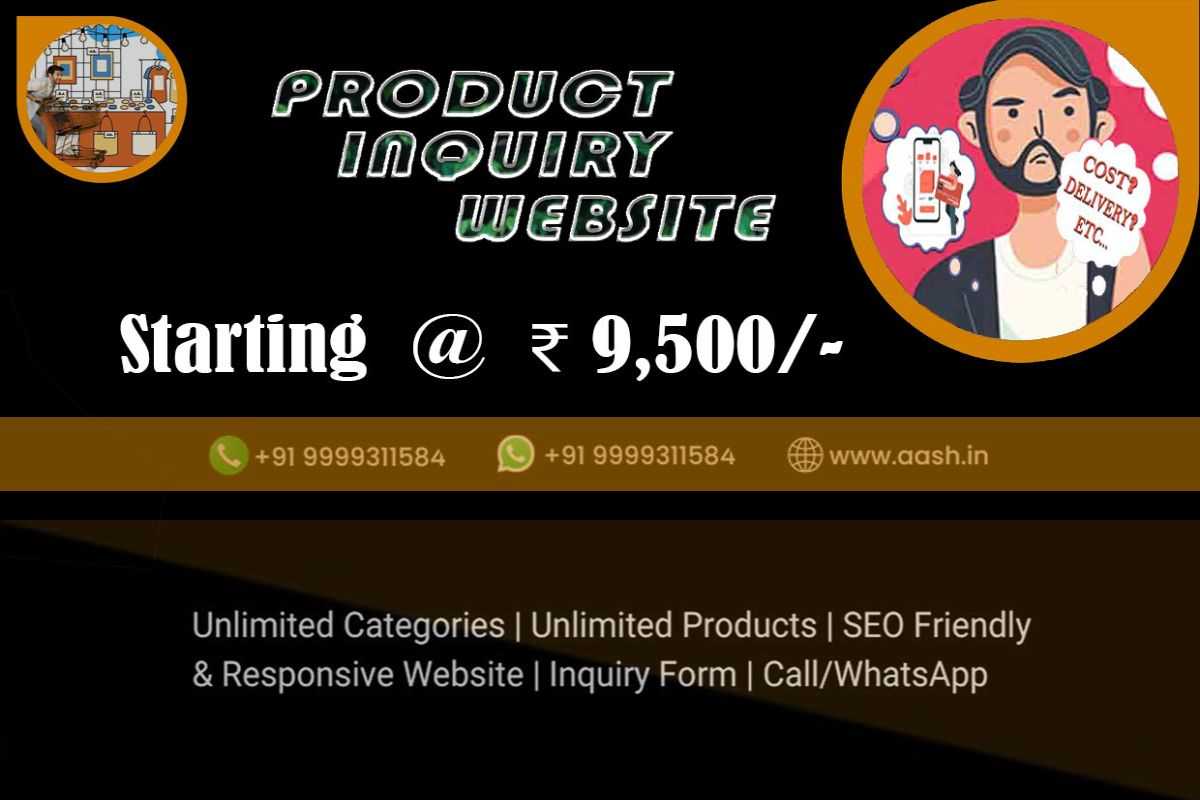 PRODUCT INQUIRY WEBSITE

COST? DELIVERY? ETC...

Starting @ ₹ 9,500/-

+91 9999311584 +91 9999311584 www.aash.in

Unlimited Categories | Unlimited Products | SEO Friendly & Responsive Website | Inquiry Form | Call/WhatsApp